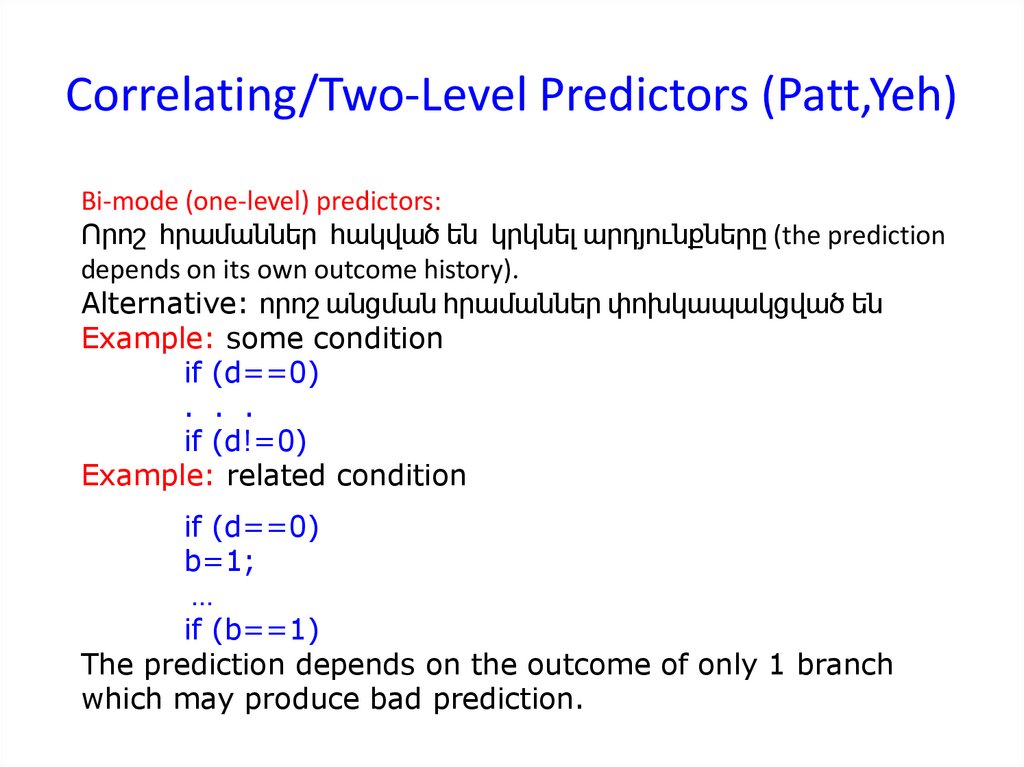 Correlating/Two-Level Predictors (Patt,Yeh)

Bi-mode (one-level) predictors:
Որոշ հրամաններ հակված են կրկնել արդյունքները (the prediction depends on its own outcome history).
Alternative: որոշ անցման հրամաններ փոխկապակցված են
Example: some condition
if (d==0)
. . .
if (d!=0)
Example: related condition

if (d==0)
b=1;
…
if (b==1)
The prediction depends on the outcome of only 1 branch which may produce bad prediction.